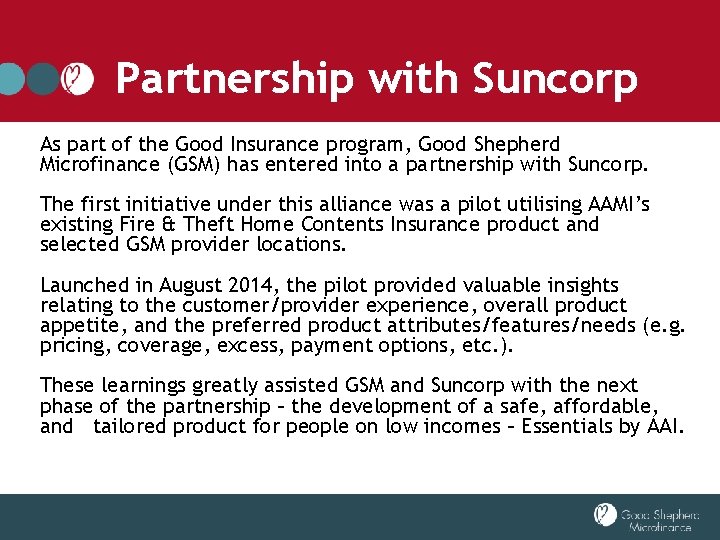 Partnership with Suncorp

As part of the Good Insurance program, Good Shepherd Microfinance (GSM) has entered into a partnership with Suncorp.

The first initiative under this alliance was a pilot utilising AAMI's existing Fire & Theft Home Contents Insurance product and selected GSM provider locations.

Launched in August 2014, the pilot provided valuable insights relating to the customer/provider experience, overall product appetite, and the preferred product attributes/features/needs (e.g. pricing, coverage, excess, payment options, etc.).

These learnings greatly assisted GSM and Suncorp with the next phase of the partnership – the development of a safe, affordable, and tailored product for people on low incomes – Essentials by AAI.

Good Shepherd Microfinance